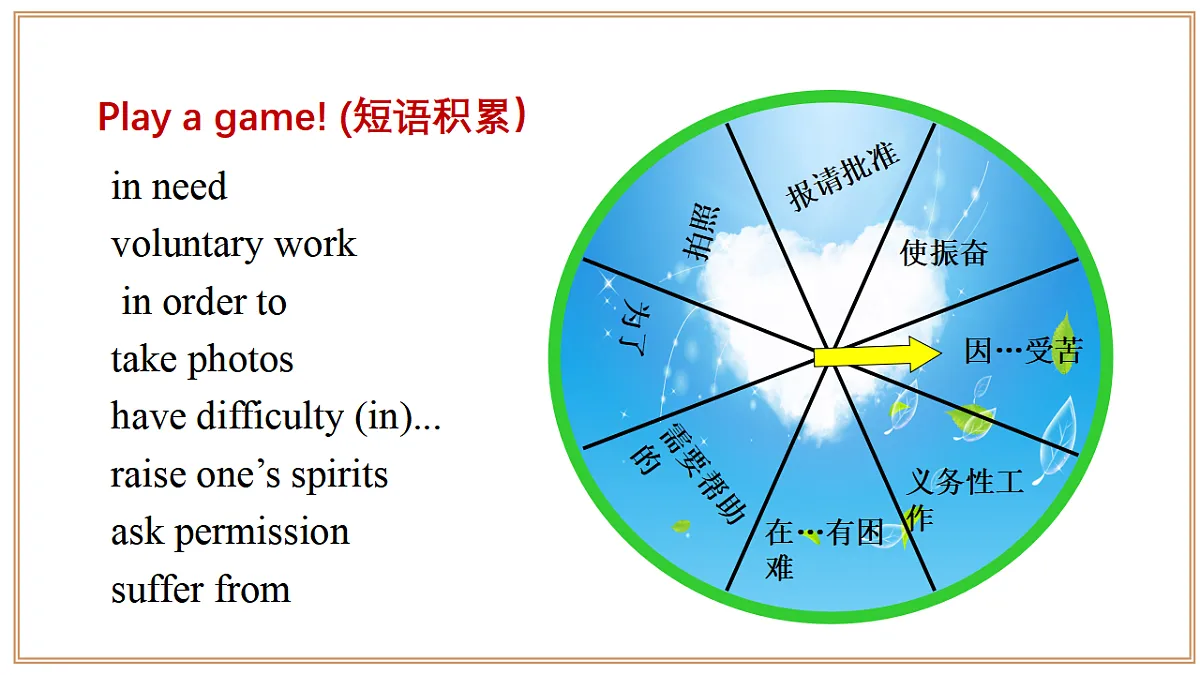 Play a game! (短语积累)

in need
voluntary work
in order to
take photos
have difficulty (in)...
raise one's spirits
ask permission
suffer from

报请批准
使振奋
因…受苦
义务性工作
在…有困难
需要帮助的
为了
拍照